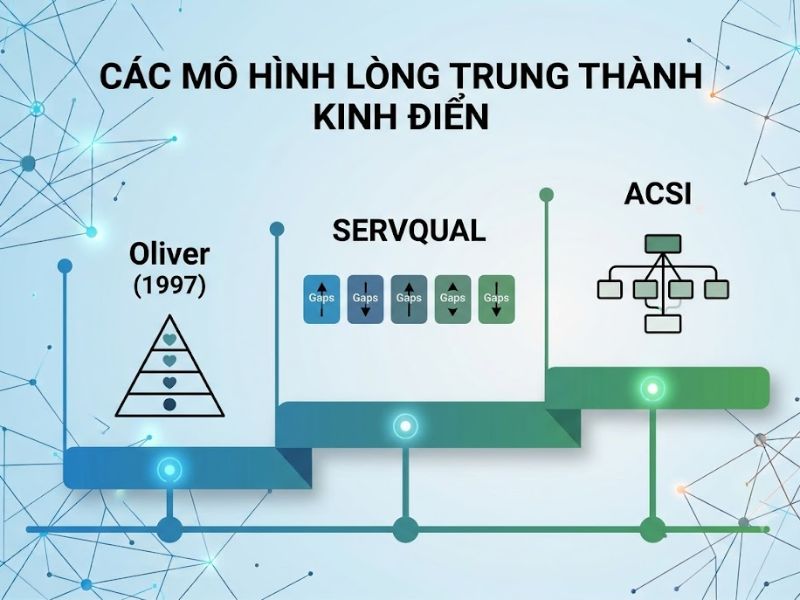 CÁC MÔ HÌNH LÒNG TRUNG THÀNH KINH ĐIỂN

Oliver
(1997)

SERVQUAL

Gaps Gaps Gaps Gaps Gaps

ACSI